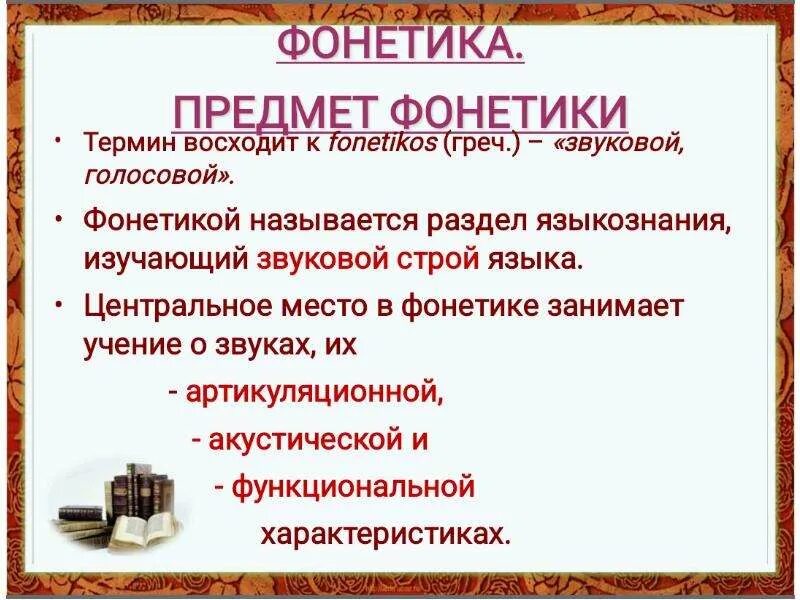 ФОНЕТИКА.

ПРЕДМЕТ ФОНЕТИКИ

• Термин восходит к fonetikos (греч.) – «звуковой, голосовой».

• Фонетикой называется раздел языкознания, изучающий звуковой строй языка.

• Центральное место в фонетике занимает учение о звуках, их

- артикуляционной,

- акустической и

- функциональной

характеристиках.